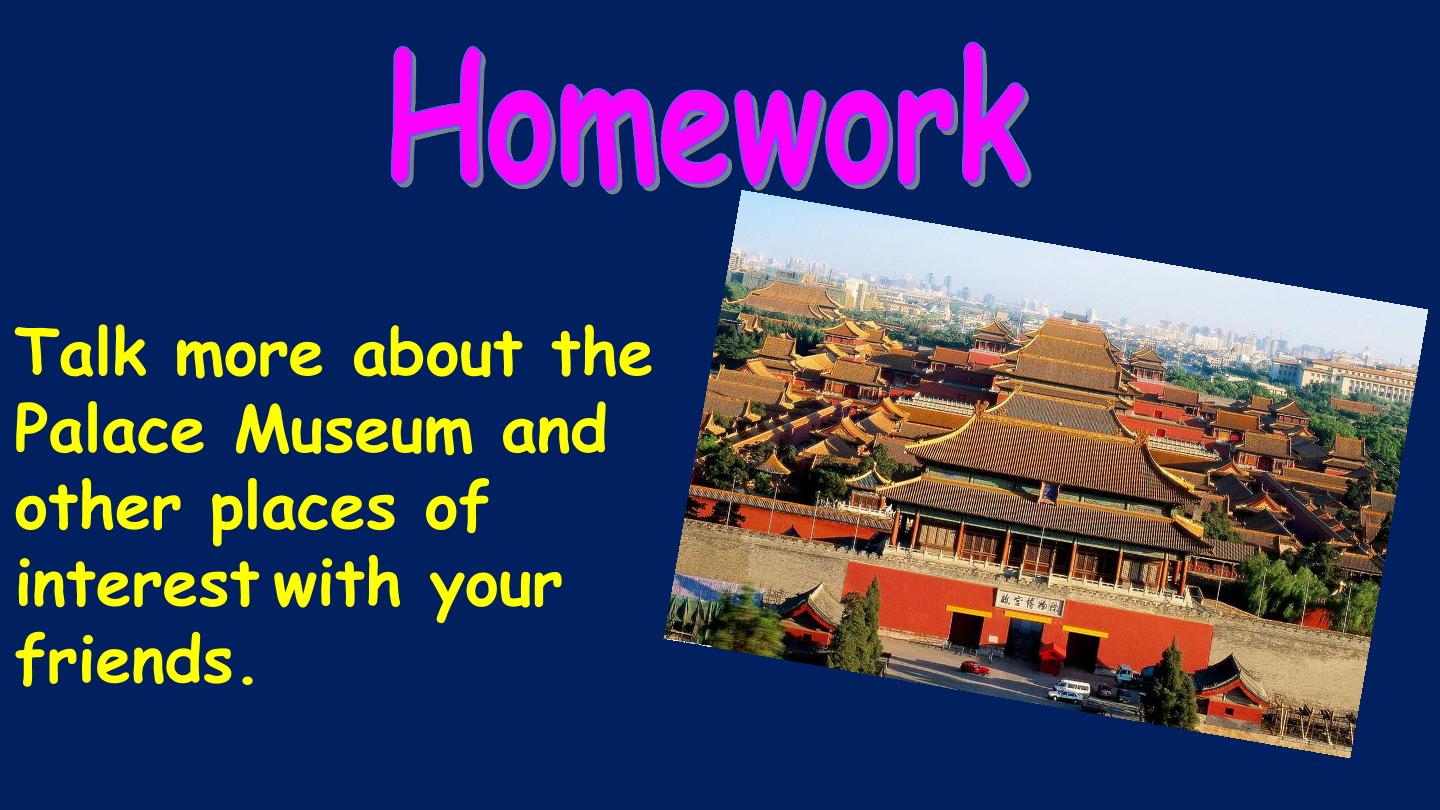 Homework

Talk more about the Palace Museum and other places of interest with your friends.

故宫博物院